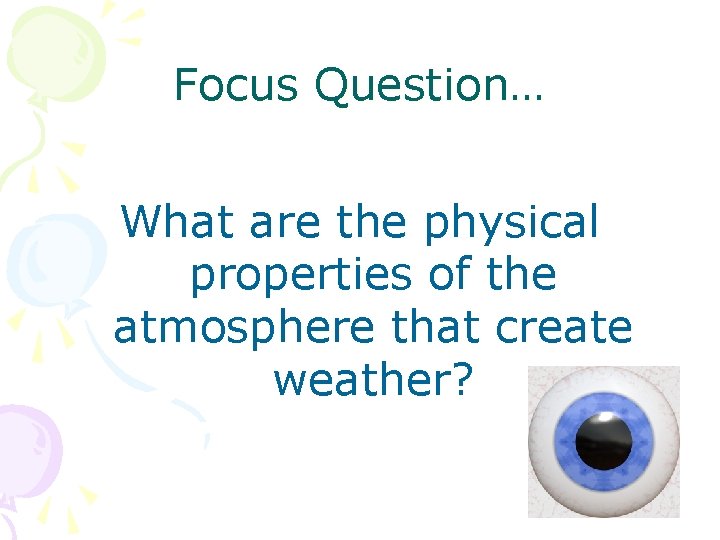 Focus Question…

What are the physical properties of the atmosphere that create weather?